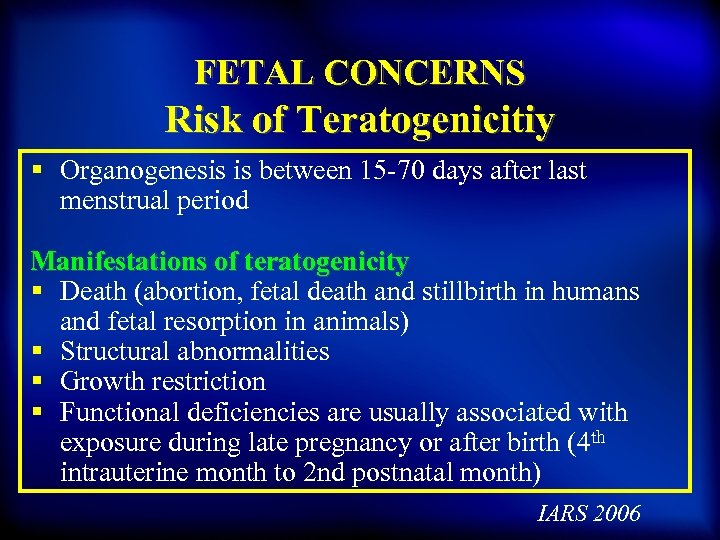 FETAL CONCERNS
Risk of Teratogenicitiy

▪ Organogenesis is between 15-70 days after last menstrual period

Manifestations of teratogenicity
▪ Death (abortion, fetal death and stillbirth in humans and fetal resorption in animals)
▪ Structural abnormalities
▪ Growth restriction
▪ Functional deficiencies are usually associated with exposure during late pregnancy or after birth (4$^{th}$ intrauterine month to 2nd postnatal month)

IARS 2006